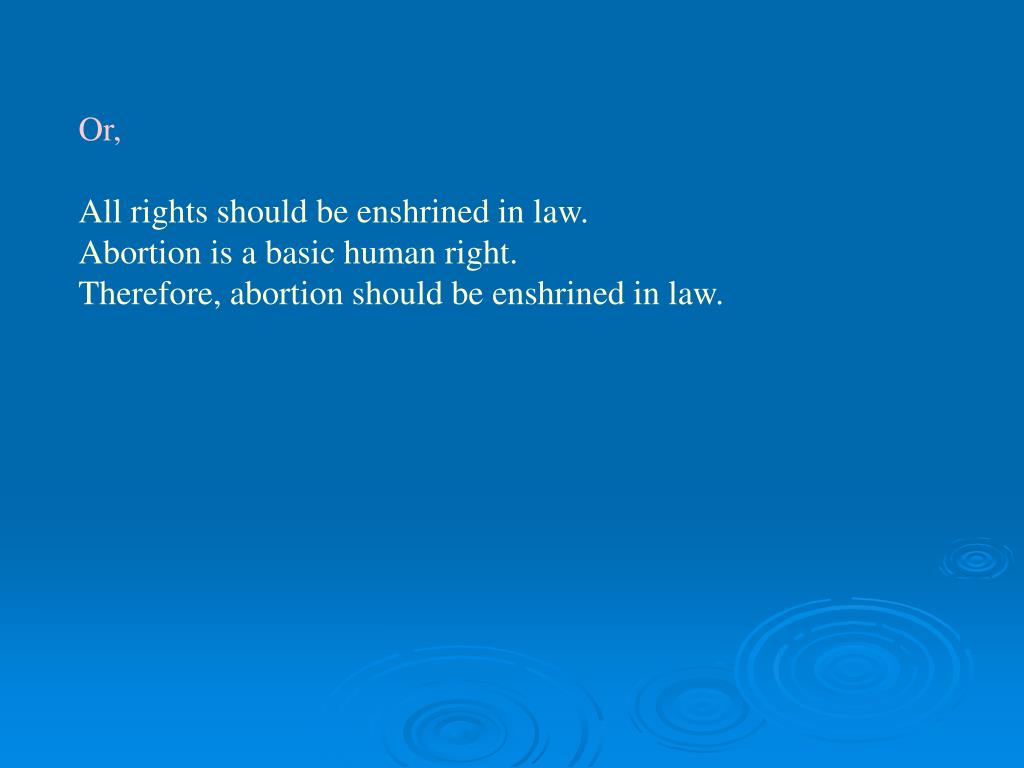 Or,

All rights should be enshrined in law.
Abortion is a basic human right.
Therefore, abortion should be enshrined in law.